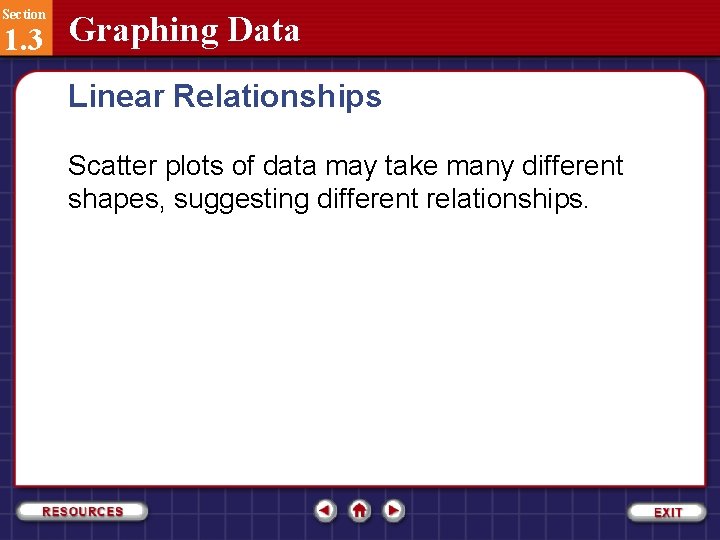 Section
1.3
Graphing Data

Linear Relationships

Scatter plots of data may take many different shapes, suggesting different relationships.

RESOURCES

EXIT